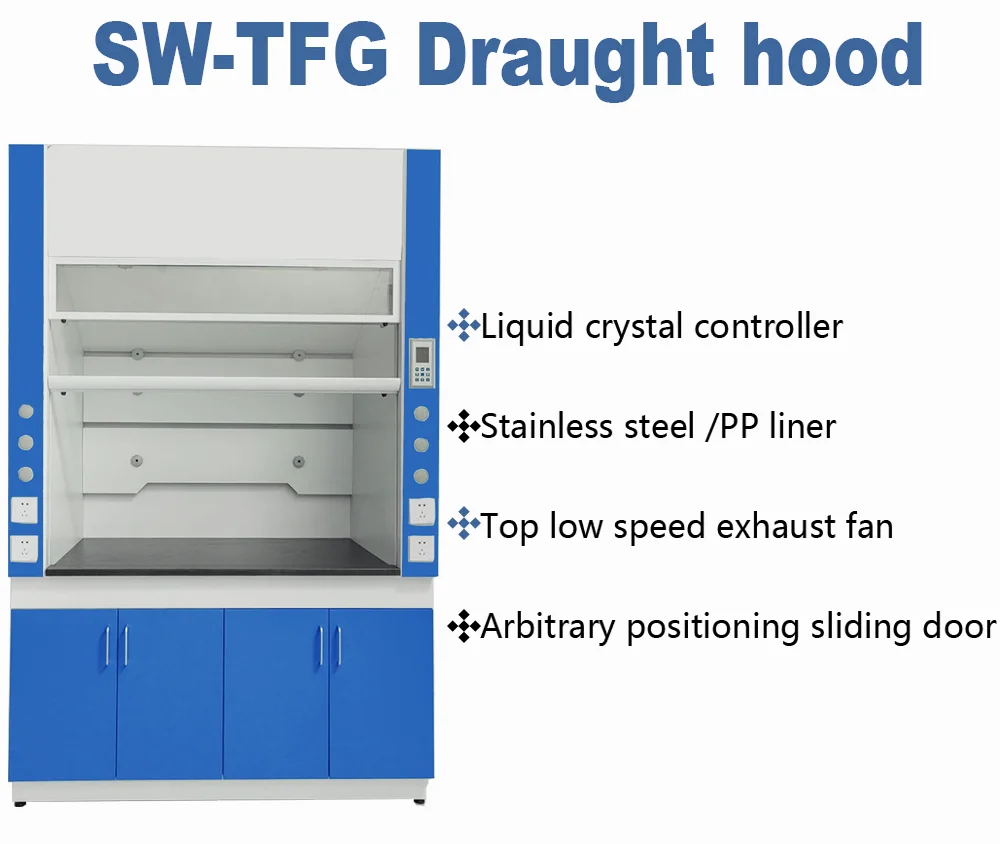 SW-TFG Draught hood

❖Liquid crystal controller

❖Stainless steel /PP liner

❖Top low speed exhaust fan

❖Arbitrary positioning sliding door